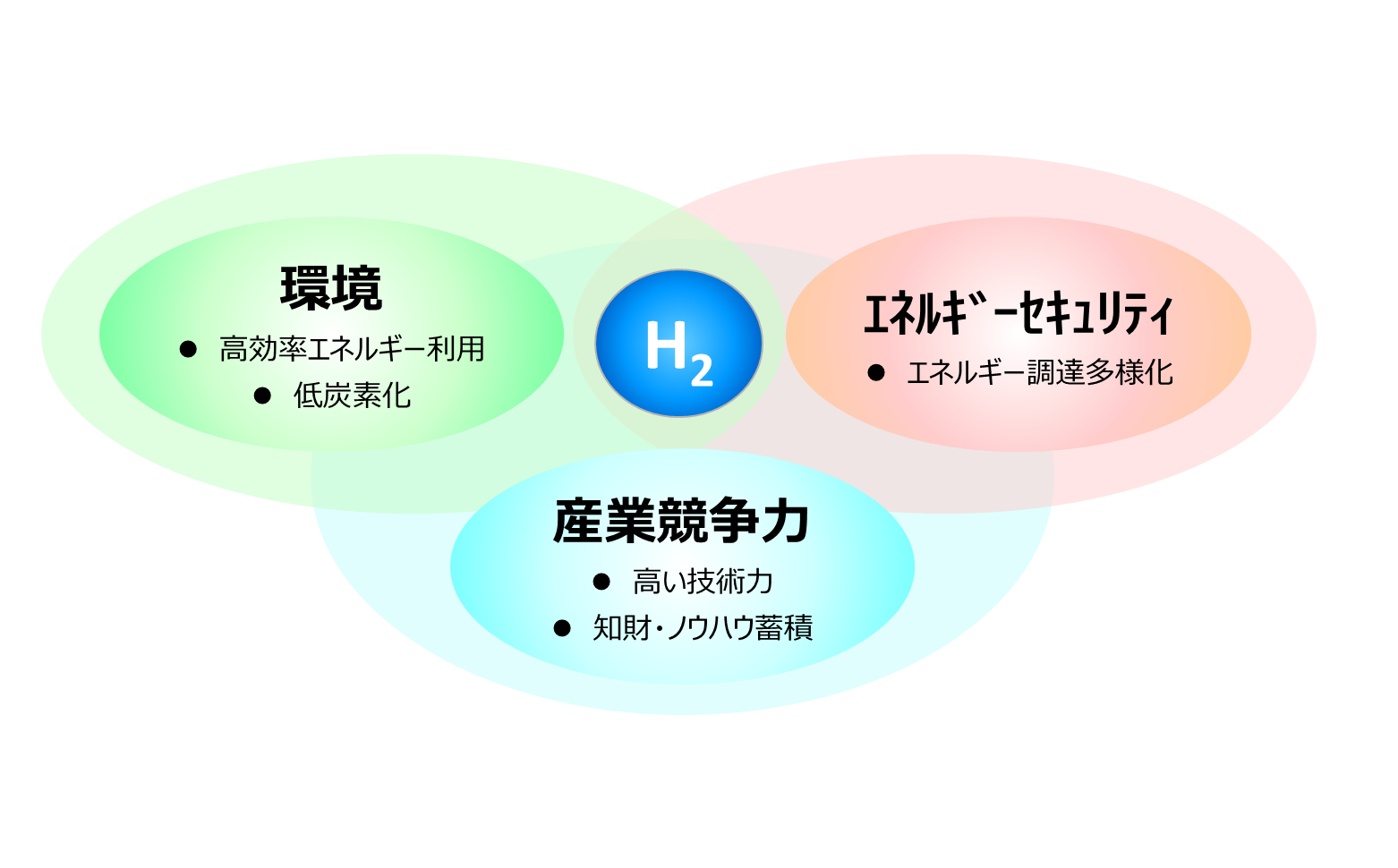 環境

● 高効率エネルギー利用
● 低炭素化

$H_2$

ｴﾈﾙｷﾞｰｾｷｭﾘﾃｨ

● エネルギー調達多様化

産業競争力

● 高い技術力
● 知財・ノウハウ蓄積